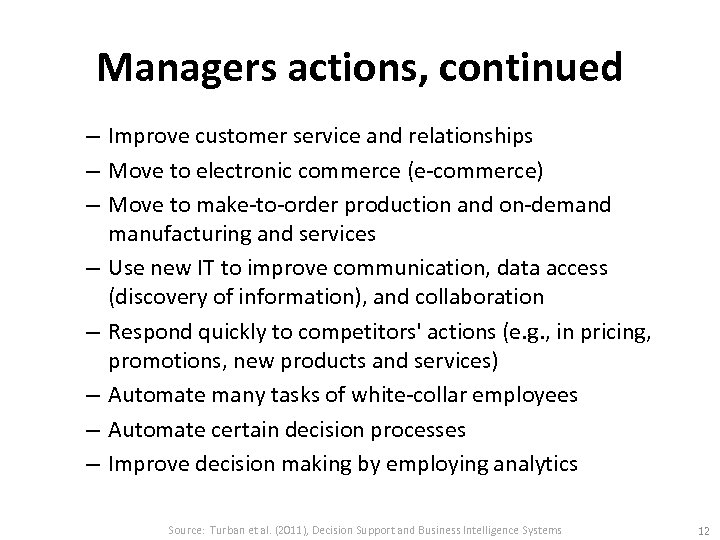 Managers actions, continued

– Improve customer service and relationships
– Move to electronic commerce (e-commerce)
– Move to make-to-order production and on-demand manufacturing and services
– Use new IT to improve communication, data access (discovery of information), and collaboration
– Respond quickly to competitors' actions (e.g., in pricing, promotions, new products and services)
– Automate many tasks of white-collar employees
– Automate certain decision processes
– Improve decision making by employing analytics

Source: Turban et al. (2011), Decision Support and Business Intelligence Systems

12